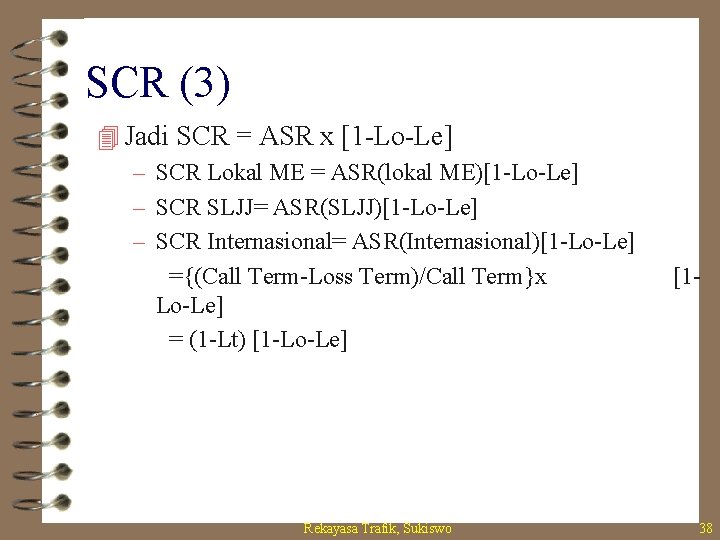 SCR (3)

Jadi SCR = ASR x [1-Lo-Le]

– SCR Lokal ME = ASR(lokal ME)[1-Lo-Le]

– SCR SLJJ= ASR(SLJJ)[1-Lo-Le]

– SCR Internasional= ASR(Internasional)[1-Lo-Le]

={(Call Term-Loss Term)/Call Term}x [1-Lo-Le]

= (1-Lt) [1-Lo-Le]

Rekayasa Trafik, Sukiswo

38